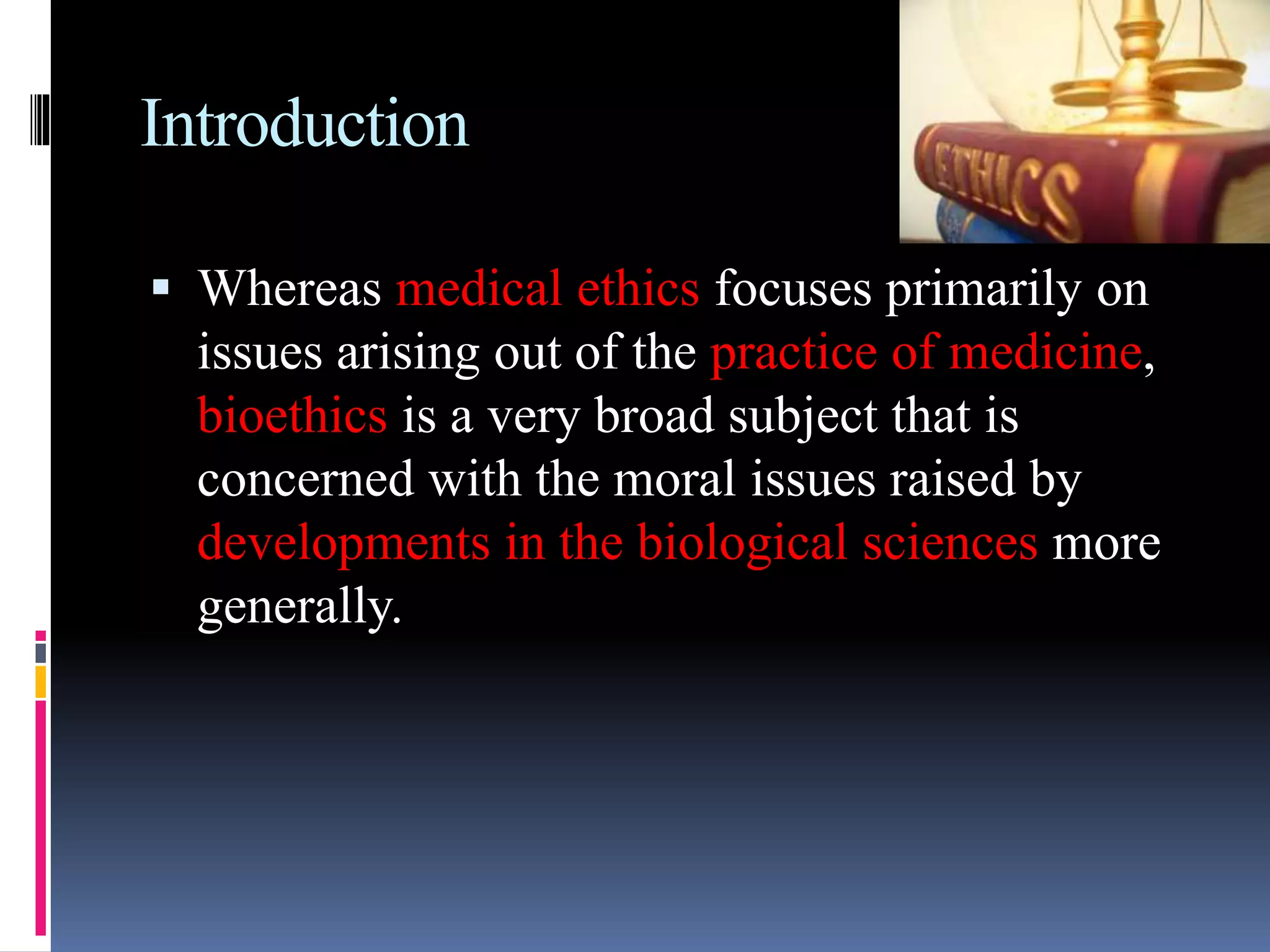 Introduction

ETHICS

▪ Whereas medical ethics focuses primarily on issues arising out of the practice of medicine, bioethics is a very broad subject that is concerned with the moral issues raised by developments in the biological sciences more generally.